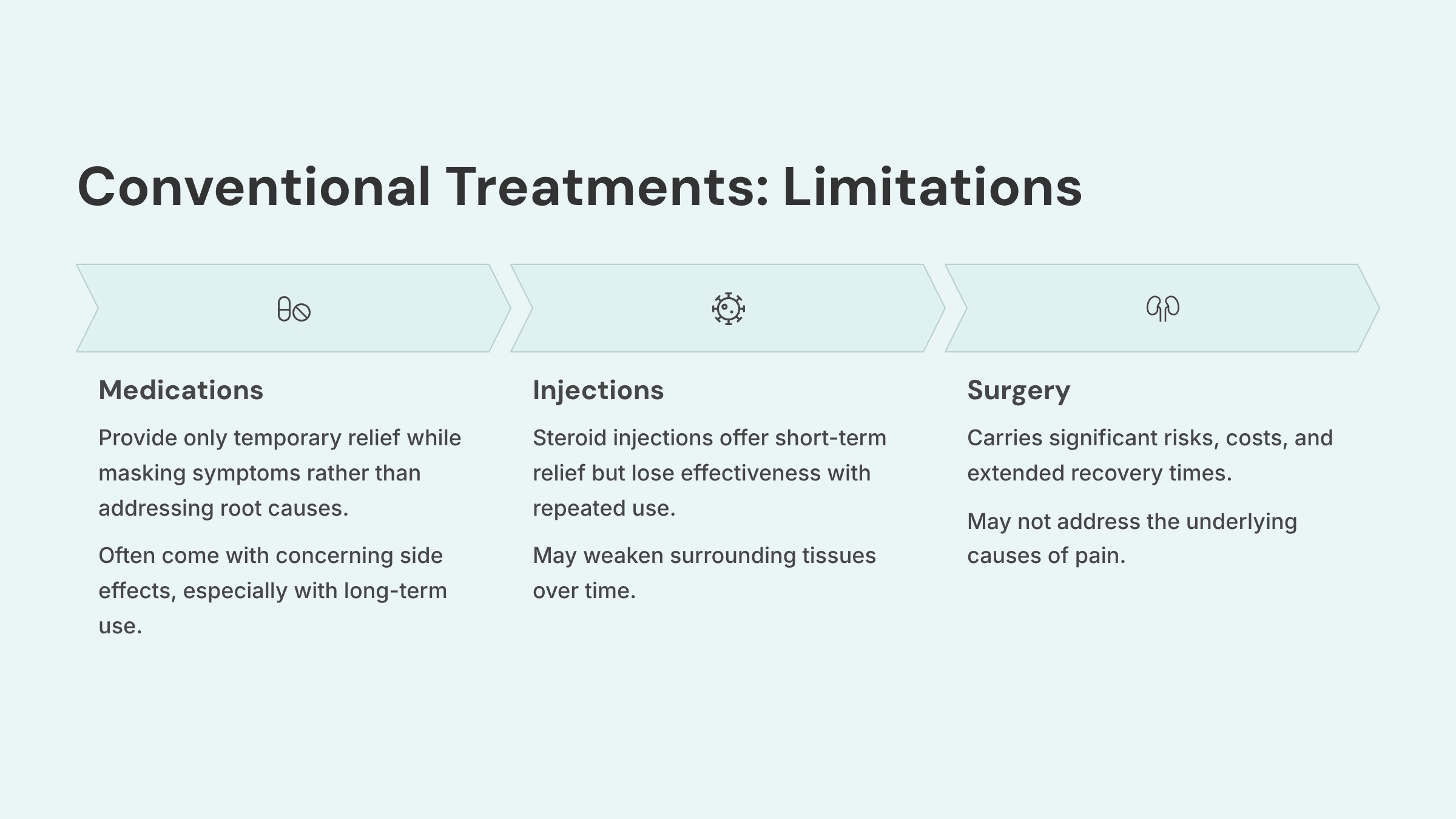 Conventional Treatments: Limitations

Medications

Provide only temporary relief while masking symptoms rather than addressing root causes.

Often come with concerning side effects, especially with long-term use.

Injections

Steroid injections offer short-term relief but lose effectiveness with repeated use.

May weaken surrounding tissues over time.

Surgery

Carries significant risks, costs, and extended recovery times.

May not address the underlying causes of pain.